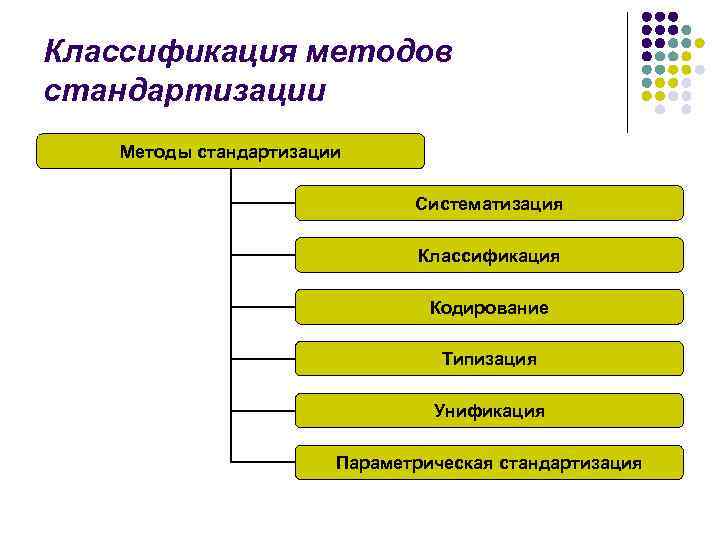 Классификация методов стандартизации

Методы стандартизации

Систематизация

Классификация

Кодирование

Типизация

Унификация

Параметрическая стандартизация